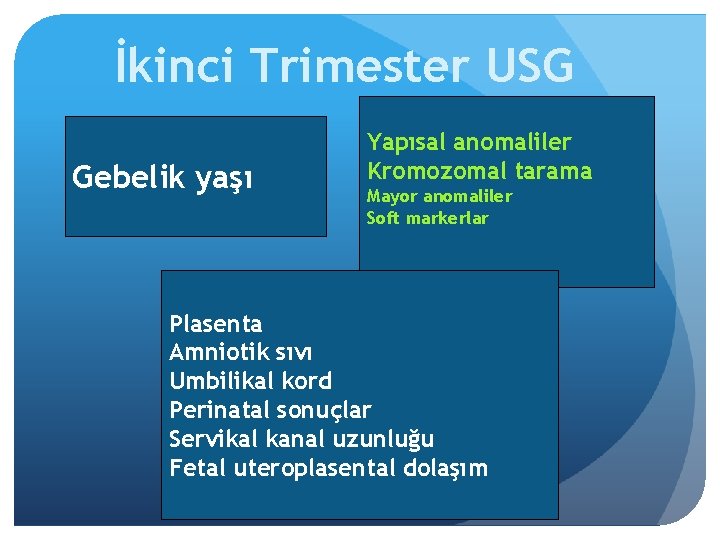 İkinci Trimester USG

Gebelik yaşı

Yapısal anomaliler
Kromozomal tarama
Mayor anomaliler
Soft markerlar

Plasenta
Amniotik sıvı
Umbilikal kord
Perinatal sonuçlar
Servikal kanal uzunluğu
Fetal uteroplasental dolaşım